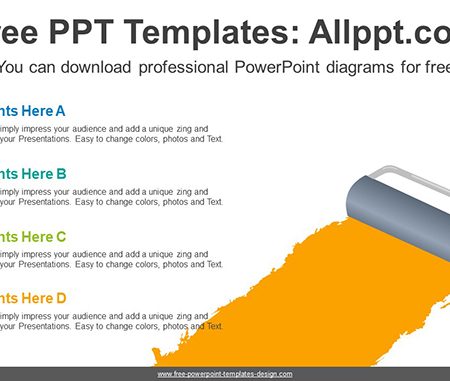 ee PPT Templates: Allppt.co

You can download professional PowerPoint diagrams for free

nts Here A

imply impress your audience and add a unique zing and your Presentations. Easy to change colors, photos and Text.

nts Here B

imply impress your audience and add a unique zing and your Presentations. Easy to change colors, photos and Text.

nts Here C

imply impress your audience and add a unique zing and your Presentations. Easy to change colors, photos and Text.

nts Here D

imply impress your audience and add a unique zing and your Presentations. Easy to change colors, photos and Text.

www.free-powerpoint-templates-design.com